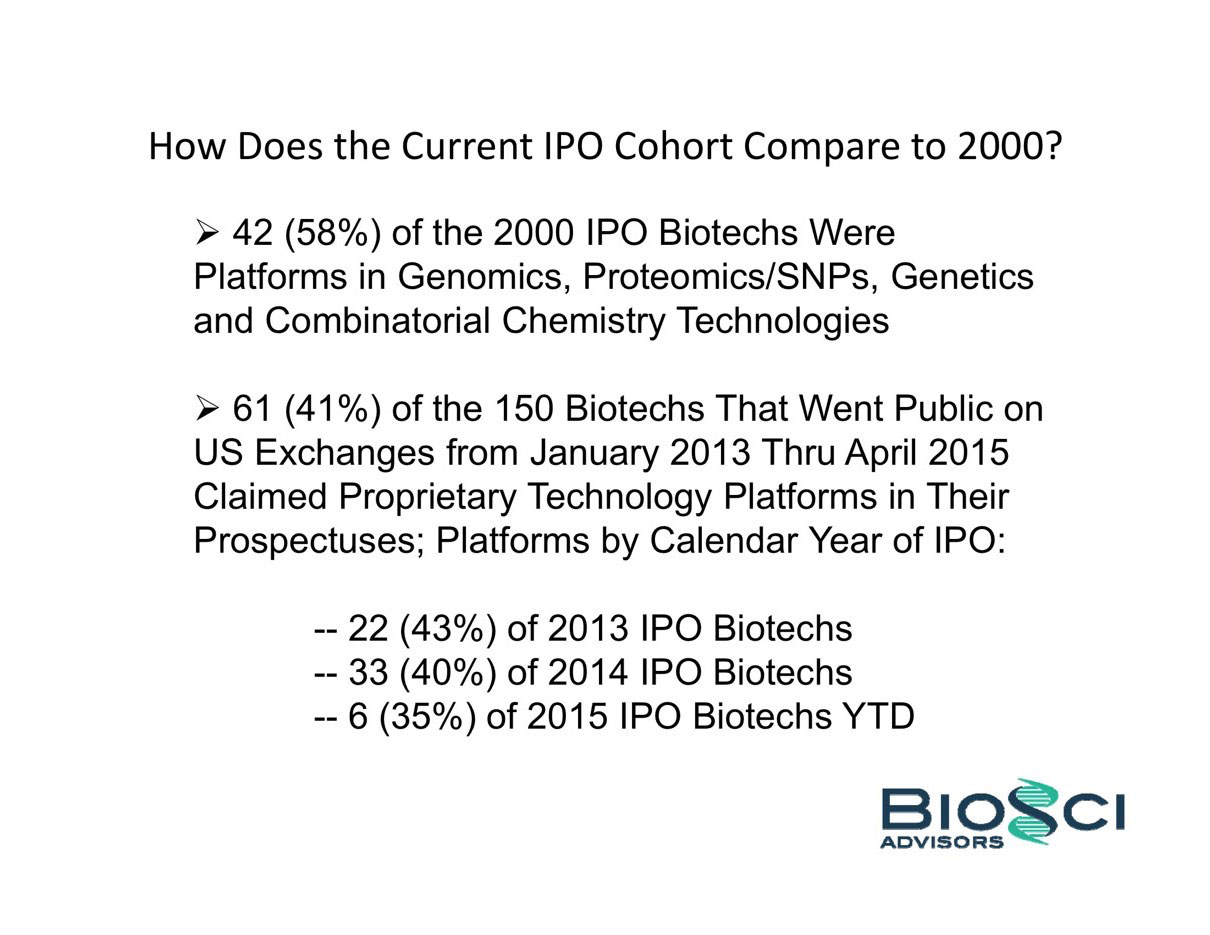 How Does the Current IPO Cohort Compare to 2000?

➢ 42 (58%) of the 2000 IPO Biotechs Were Platforms in Genomics, Proteomics/SNPs, Genetics and Combinatorial Chemistry Technologies

➢ 61 (41%) of the 150 Biotechs That Went Public on US Exchanges from January 2013 Thru April 2015 Claimed Proprietary Technology Platforms in Their Prospectuses; Platforms by Calendar Year of IPO:

-- 22 (43%) of 2013 IPO Biotechs
-- 33 (40%) of 2014 IPO Biotechs
-- 6 (35%) of 2015 IPO Biotechs YTD

BIOSCI
ADVISORS